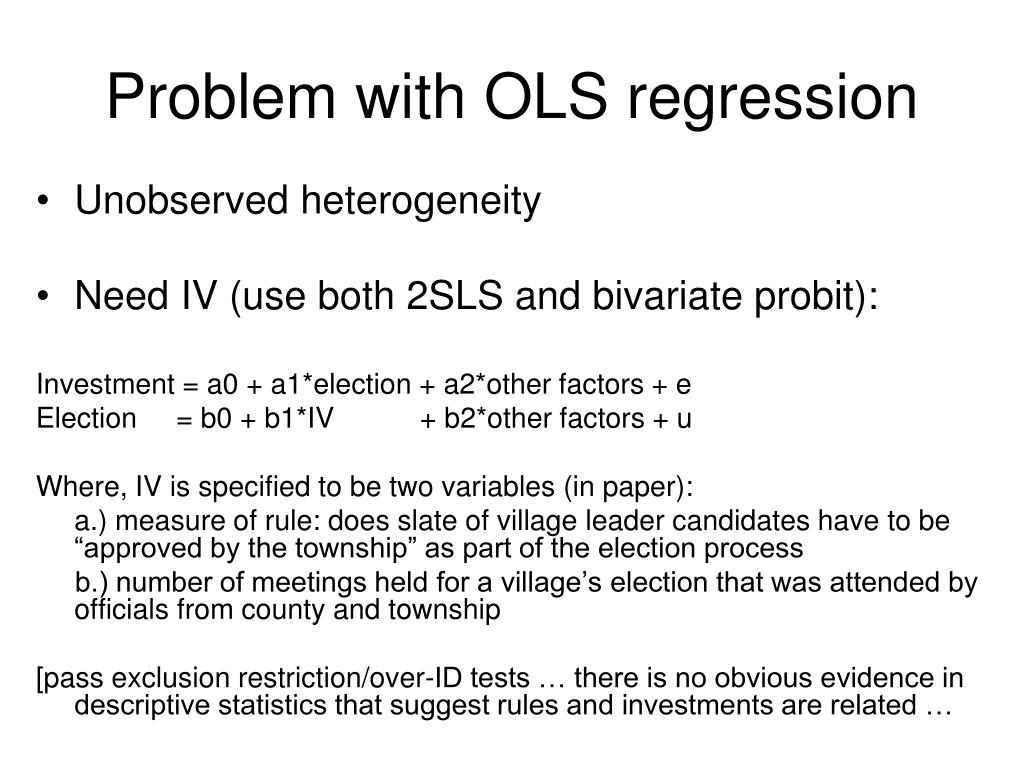 Problem with OLS regression

• Unobserved heterogeneity

• Need IV (use both 2SLS and bivariate probit):

Investment = a0 + a1*election + a2*other factors + e
Election = b0 + b1*IV + b2*other factors + u

Where, IV is specified to be two variables (in paper):
a.) measure of rule: does slate of village leader candidates have to be “approved by the township” as part of the election process
b.) number of meetings held for a village’s election that was attended by officials from county and township

[pass exclusion restriction/over-ID tests … there is no obvious evidence in descriptive statistics that suggest rules and investments are related …